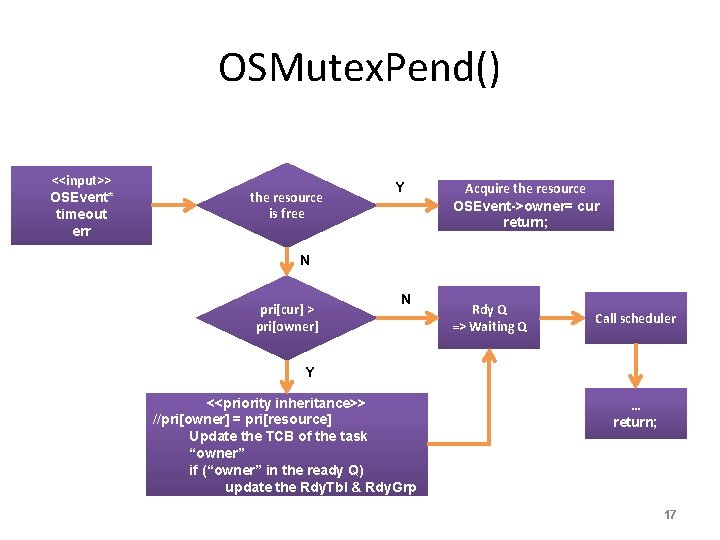 OSMutexPend()

<<input>>
OSEvent*
timeout
err

the resource
is free

Y

Acquire the resource
OSEvent->owner= cur
return;

N

pri[cur] >
pri[owner]

N

Rdy Q
=> Waiting Q

Call scheduler

Y

<<priority inheritance>>
//pri[owner] = pri[resource]
Update the TCB of the task
"owner"
if ("owner" in the ready Q)
update the RdyTbl & RdyGrp

...
return;

17